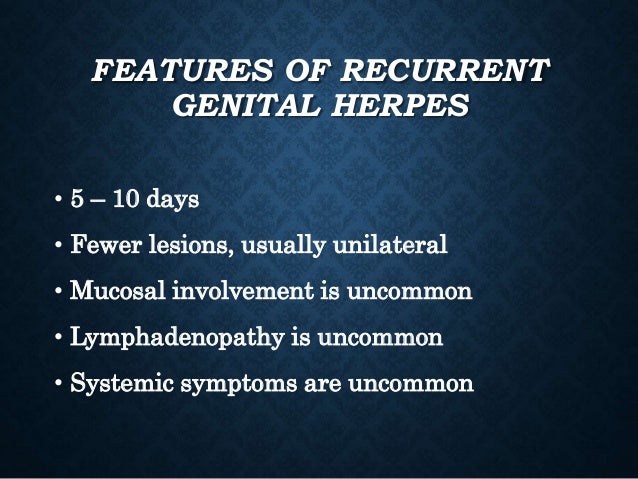 FEATURES OF RECURRENT GENITAL HERPES

• 5 – 10 days
• Fewer lesions, usually unilateral
• Mucosal involvement is uncommon
• Lymphadenopathy is uncommon
• Systemic symptoms are uncommon